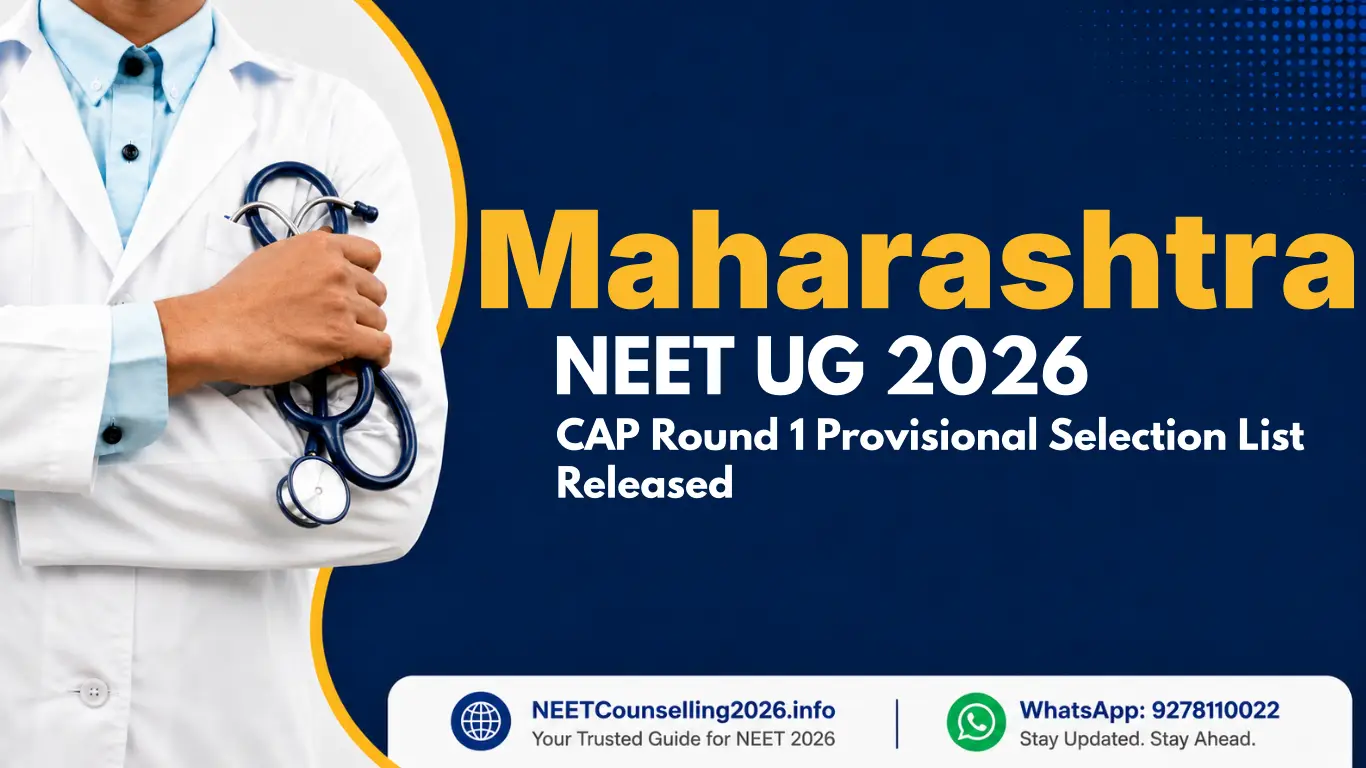 Maharashtra
NEET UG 2026
CAP Round 1 Provisional Selection List Released

NEETCounselling2026.info
Your Trusted Guide for NEET 2026

WhatsApp: 9278110022
Stay Updated. Stay Ahead.